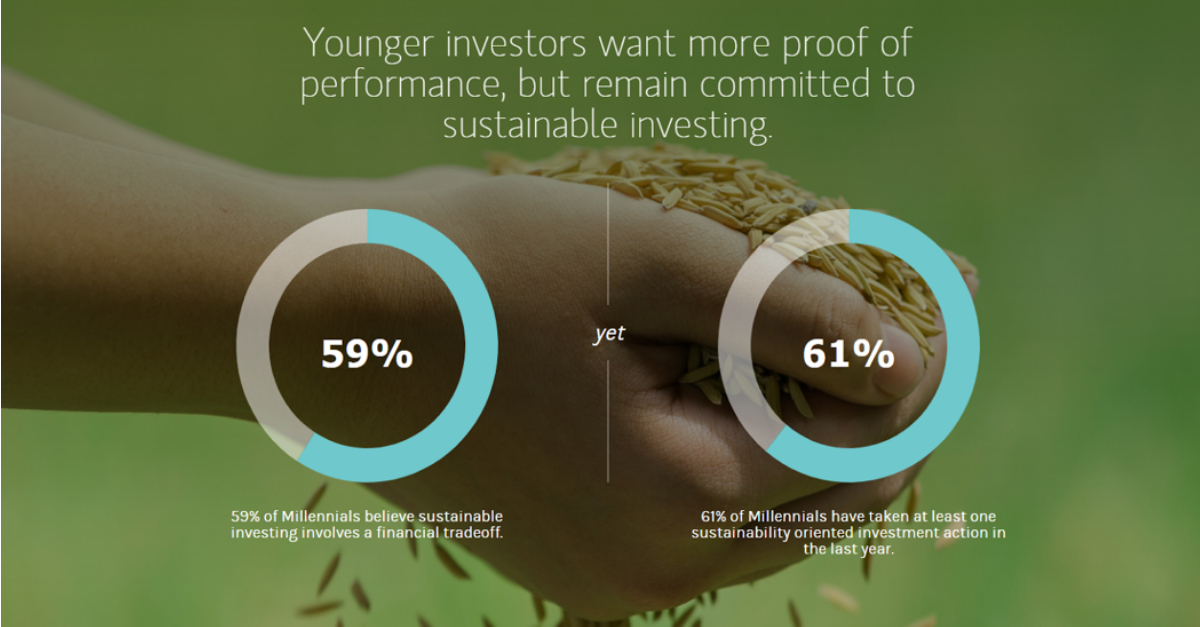 Younger investors want more proof of performance, but remain committed to sustainable investing.

59%

yet

61%

59% of Millennials believe sustainable investing involves a financial tradeoff.

61% of Millennials have taken at least one sustainability oriented investment action in the last year.